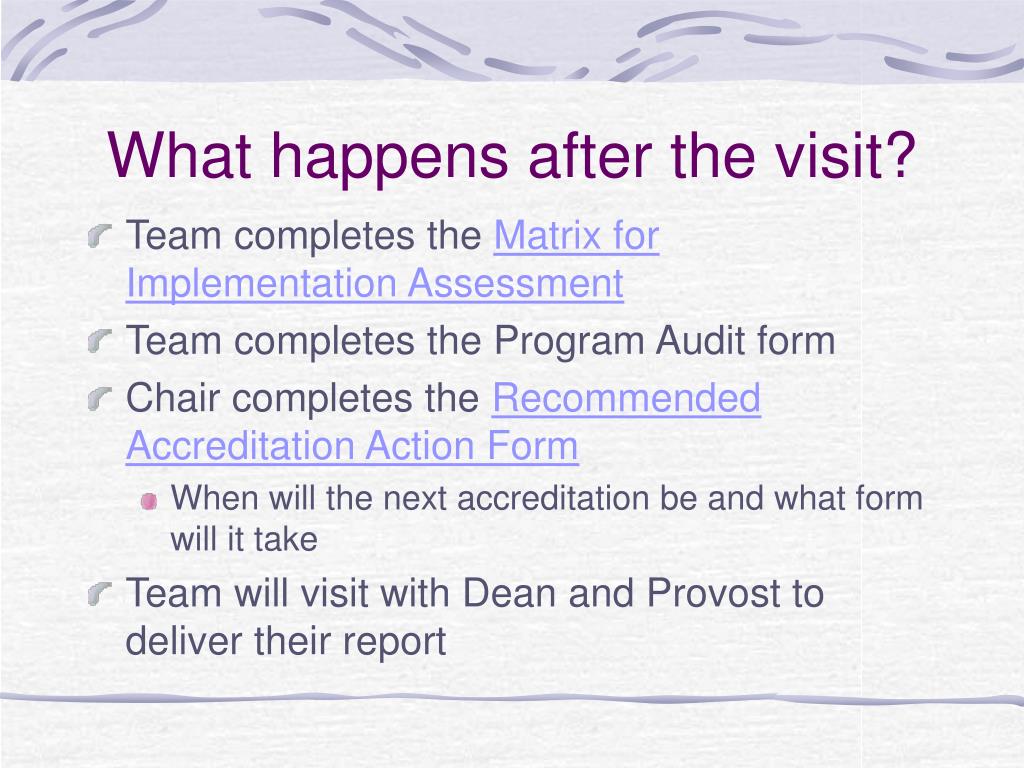 What happens after the visit?

Team completes the Matrix for Implementation Assessment

Team completes the Program Audit form

Chair completes the Recommended Accreditation Action Form

When will the next accreditation be and what form will it take

Team will visit with Dean and Provost to deliver their report